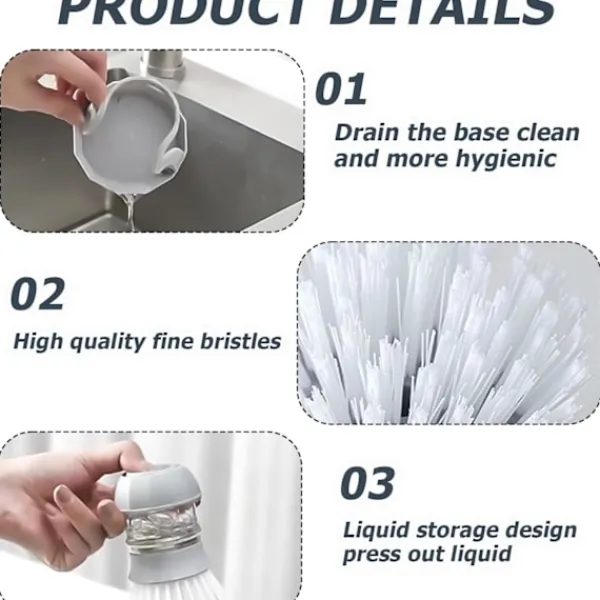 PRODUCT DETAILS

01

Drain the base clean and more hygienic

02

High quality fine bristles

03

Liquid storage design press out liquid